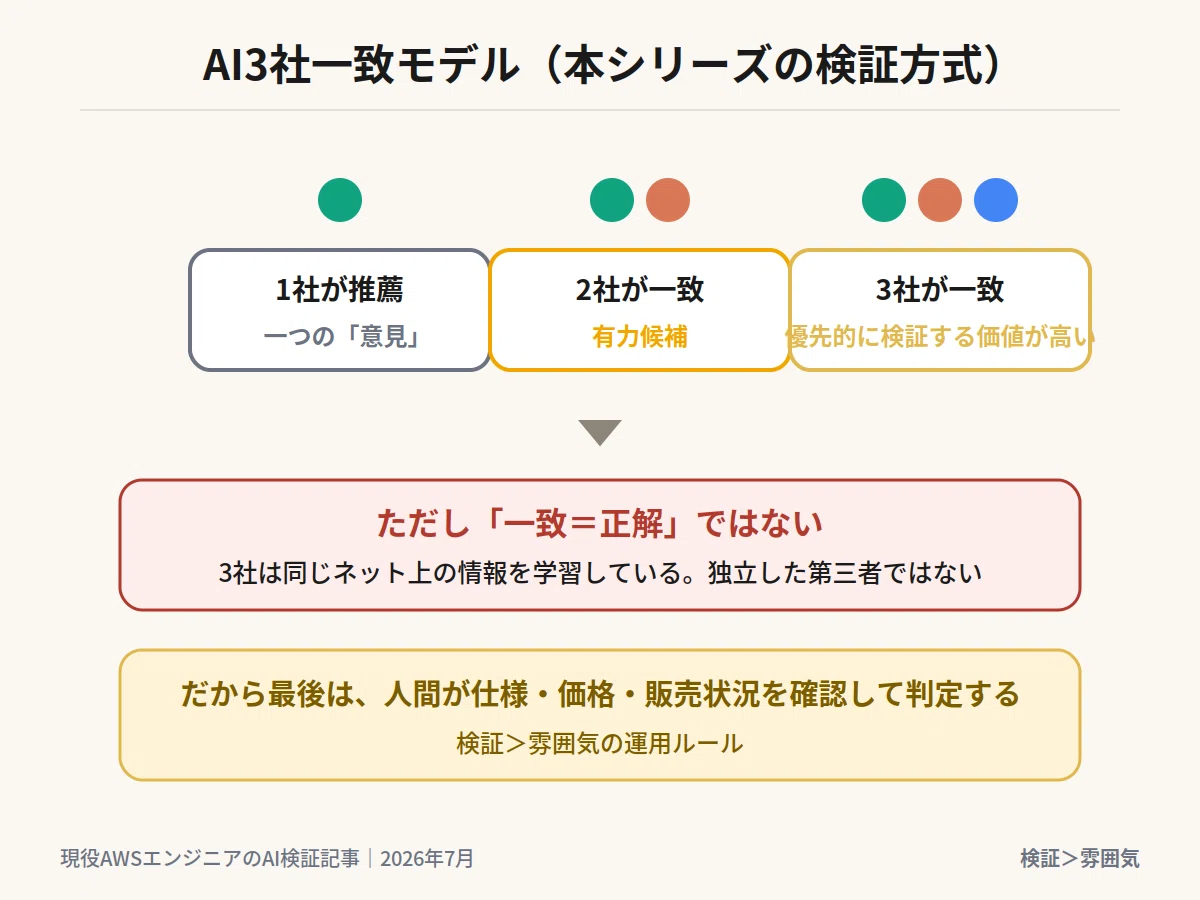 AI3社一致モデル（本シリーズの検証方式）

1社が推薦
一つの「意見」

2社が一致
有力候補

3社が一致
優先的に検証する価値が高い

ただし「一致＝正解」ではない
3社は同じネット上の情報を学習している。独立した第三者ではない

だから最後は、人間が仕様・価格・販売状況を確認して判定する
検証＞雰囲気の運用ルール

現役AWSエンジニアのAI検証記事｜2026年7月

検証＞雰囲気